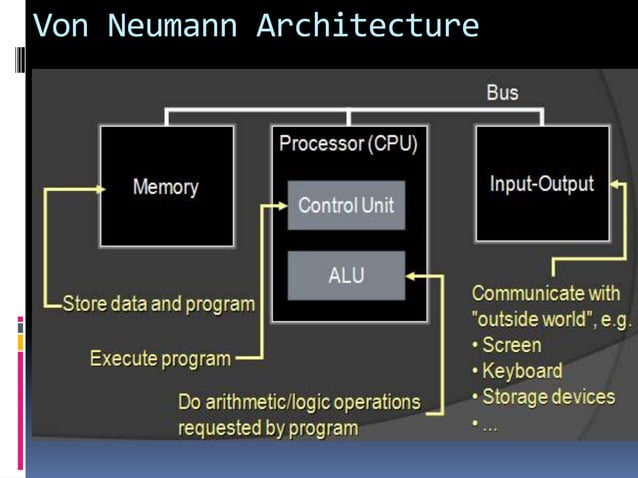 Von Neumann Architecture

Bus

Memory

Processor (CPU)

Control Unit

ALU

Input-Output

Store data and program

Execute program

Do arithmetic/logic operations requested by program

Communicate with "outside world", e.g.
• Screen
• Keyboard
• Storage devices
• ...